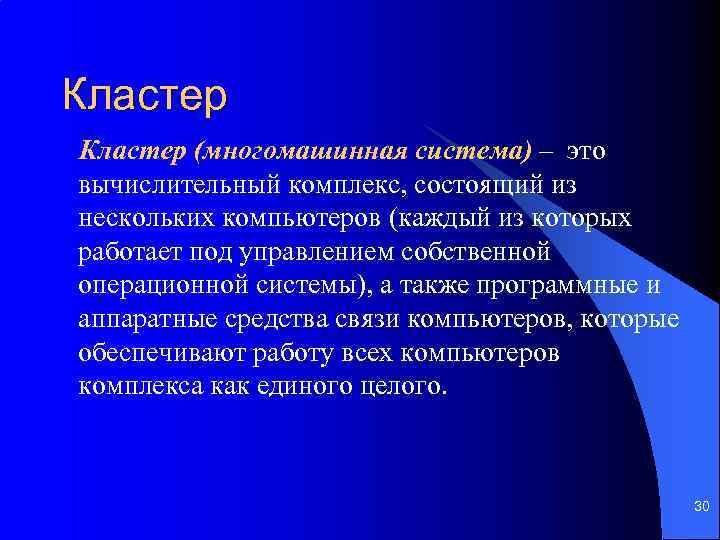 Кластер

Кластер (многомашинная система) – это вычислительный комплекс, состоящий из нескольких компьютеров (каждый из которых работает под управлением собственной операционной системы), а также программные и аппаратные средства связи компьютеров, которые обеспечивают работу всех компьютеров комплекса как единого целого.

30